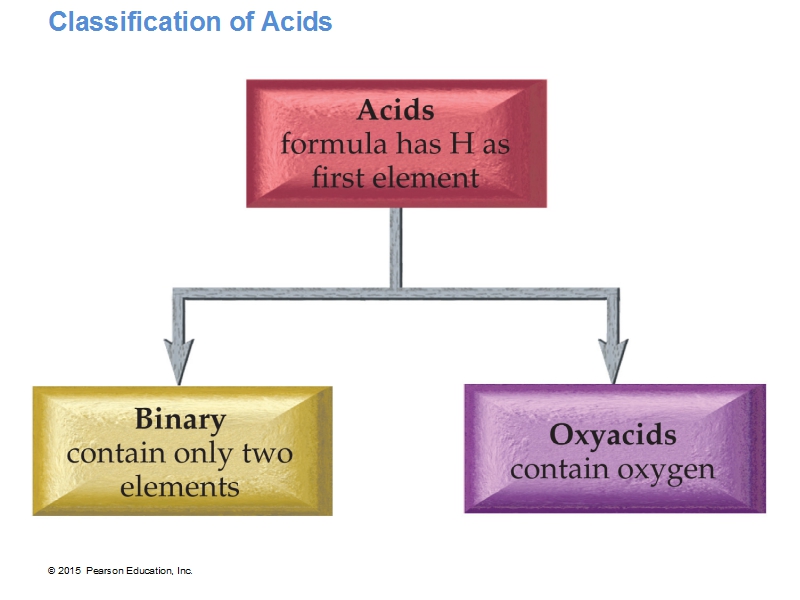 Classification of Acids

Acids
formula has H as first element

Binary
contain only two elements

Oxyacids
contain oxygen

© 2015 Pearson Education, Inc.